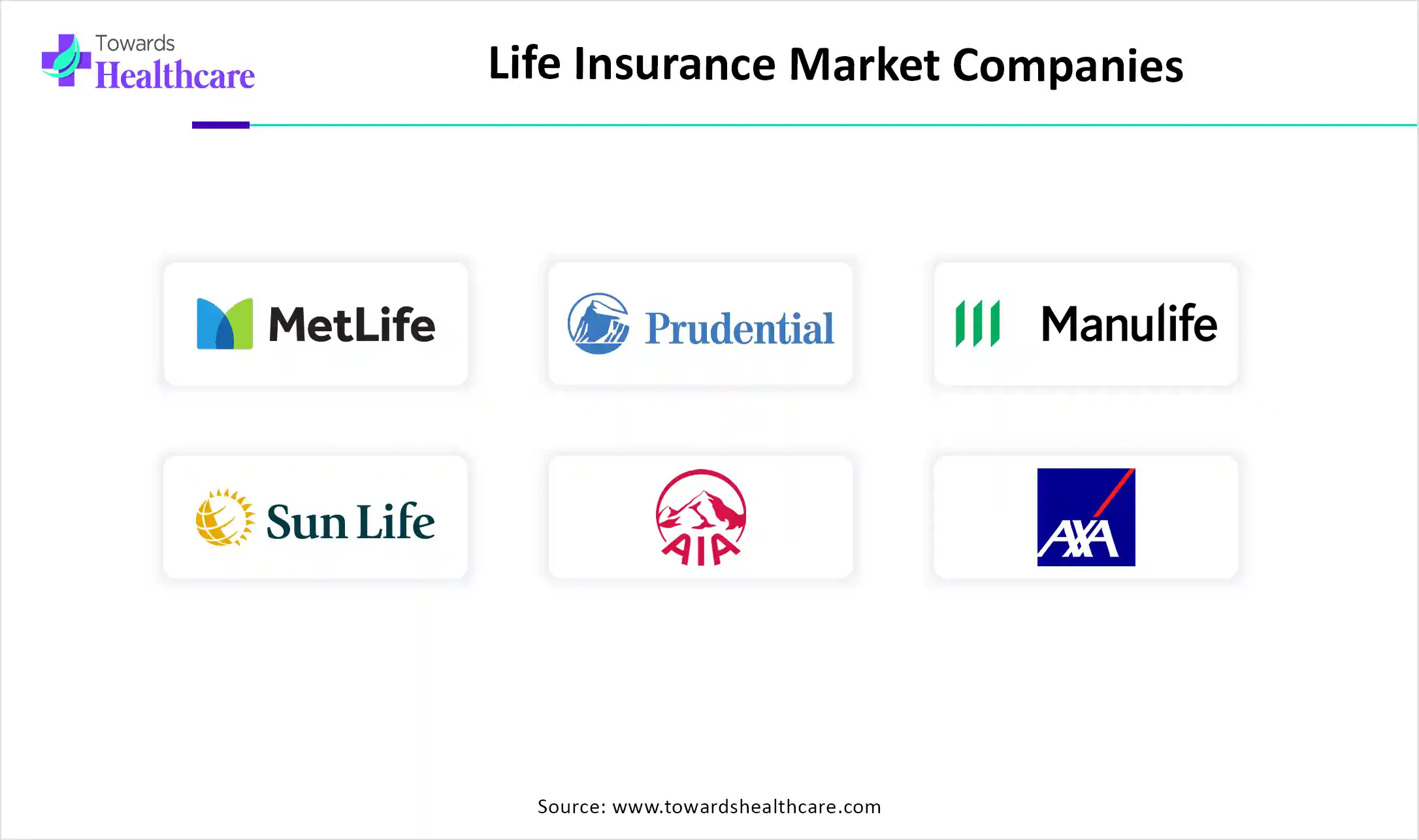 Towards Healthcare

Life Insurance Market Companies

MetLife

Prudential

Manulife

Sun Life

AIA

AXA

Source: www.towardshealthcare.com